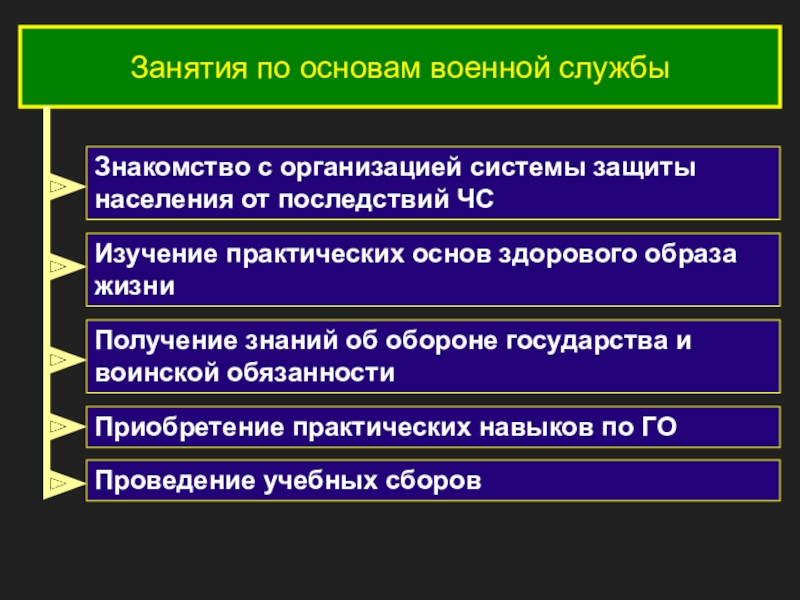 Занятия по основам военной службы

Знакомство с организацией системы защиты населения от последствий ЧС

Изучение практических основ здорового образа жизни

Получение знаний об обороне государства и воинской обязанности

Приобретение практических навыков по ГО

Проведение учебных сборов